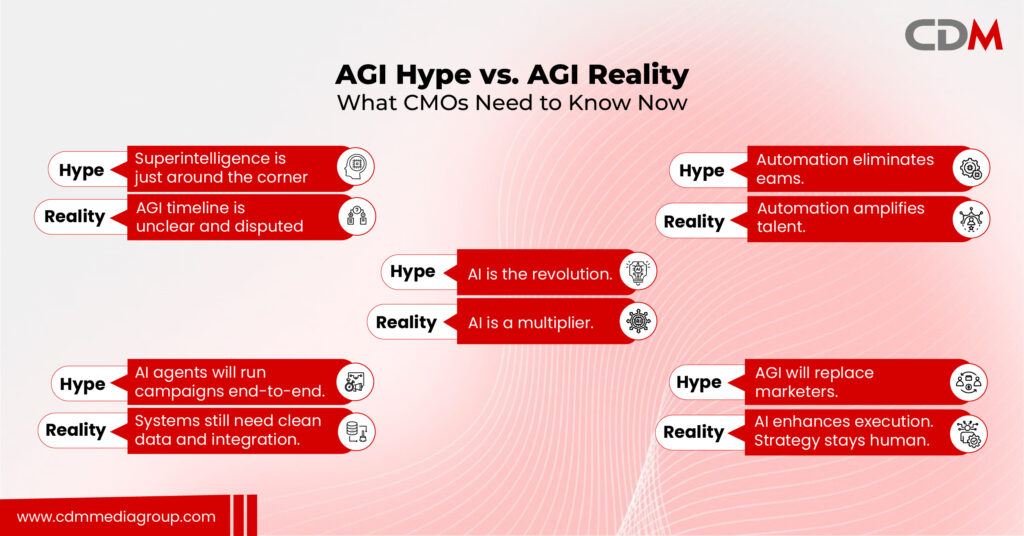 CDM

AGI Hype vs. AGI Reality
What CMOs Need to Know Now

Hype Superintelligence is just around the corner

Reality AGI timeline is unclear and disputed

Hype Automation eliminates eams.

Reality Automation amplifies talent.

Hype AI is the revolution.

Reality AI is a multiplier.

Hype AI agents will run campaigns end-to-end.

Reality Systems still need clean data and integration.

Hype AGI will replace marketers.

Reality AI enhances execution. Strategy stays human.

www.cdmmediagroup.com